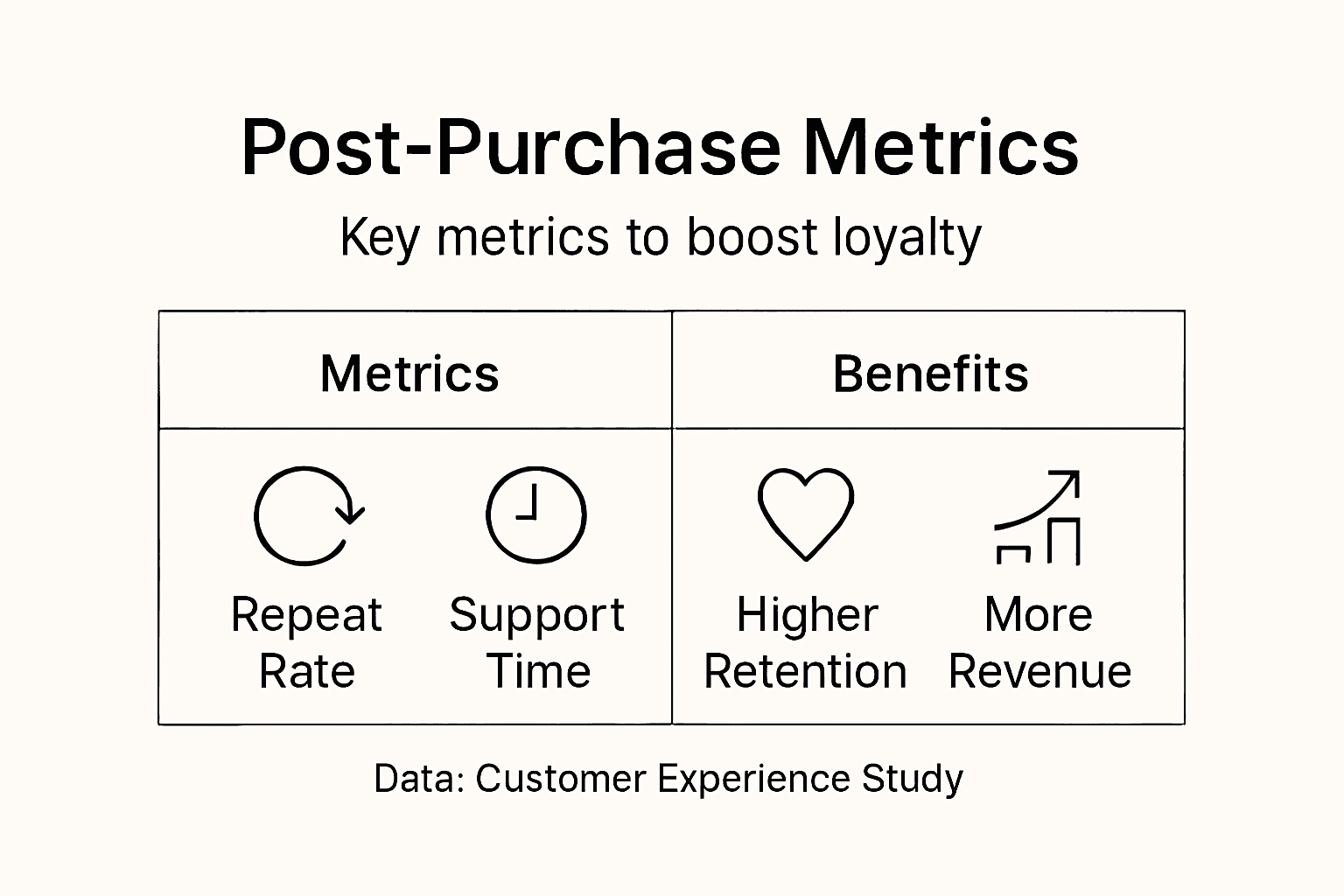 Post-Purchase Metrics

Key metrics to boost loyalty

| Metrics | Benefits |
|---|---|
| Repeat Rate   Support Time | Higher Retention   More Revenue |

Data: Customer Experience Study